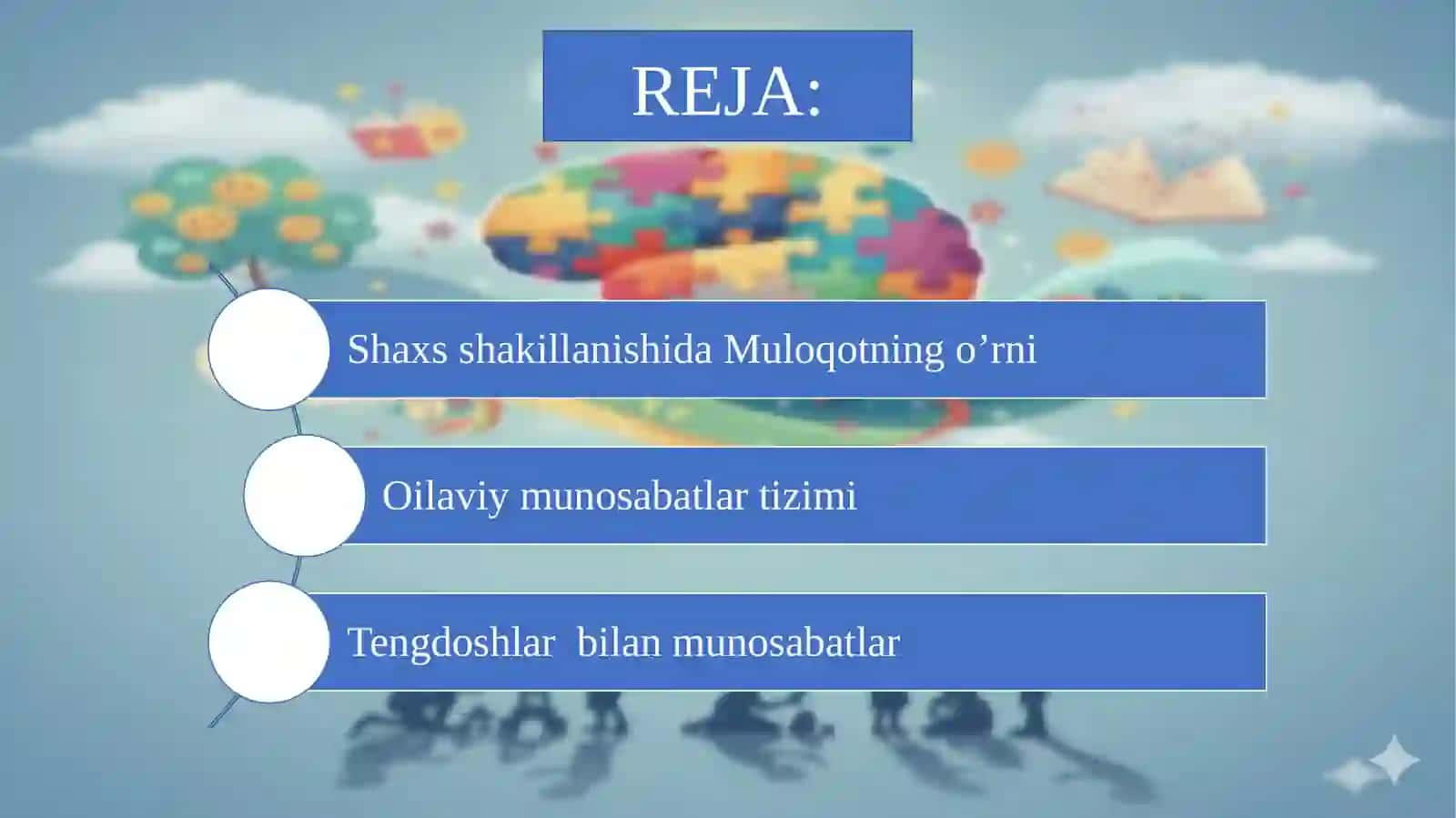 REJA:

Shaxs shakillanishida Muloqotning o’rni

Oilaviy munosabatlar tizimi

Tengdoshlar bilan munosabatlar